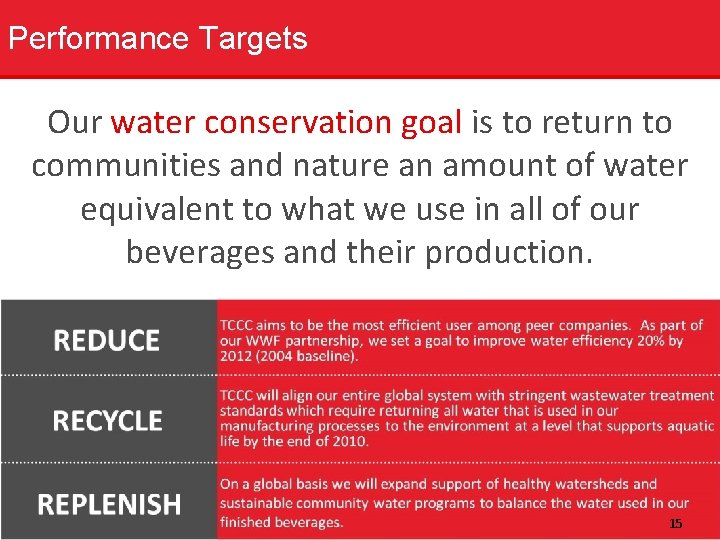 Performance Targets

Our water conservation goal is to return to communities and nature an amount of water equivalent to what we use in all of our beverages and their production.

| REDUCE | TCCC aims to be the most efficient user among peer companies. As part of our WWF partnership, we set a goal to improve water efficiency 20% by 2012 (2004 baseline). |
|---|---|
| RECYCLE | TCCC will align our entire global system with stringent wastewater treatment standards which require returning all water that is used in our manufacturing processes to the environment at a level that supports aquatic life by the end of 2010. |
| REPLENISH | On a global basis we will expand support of healthy watersheds and sustainable community water programs to balance the water used in our finished beverages. |

15